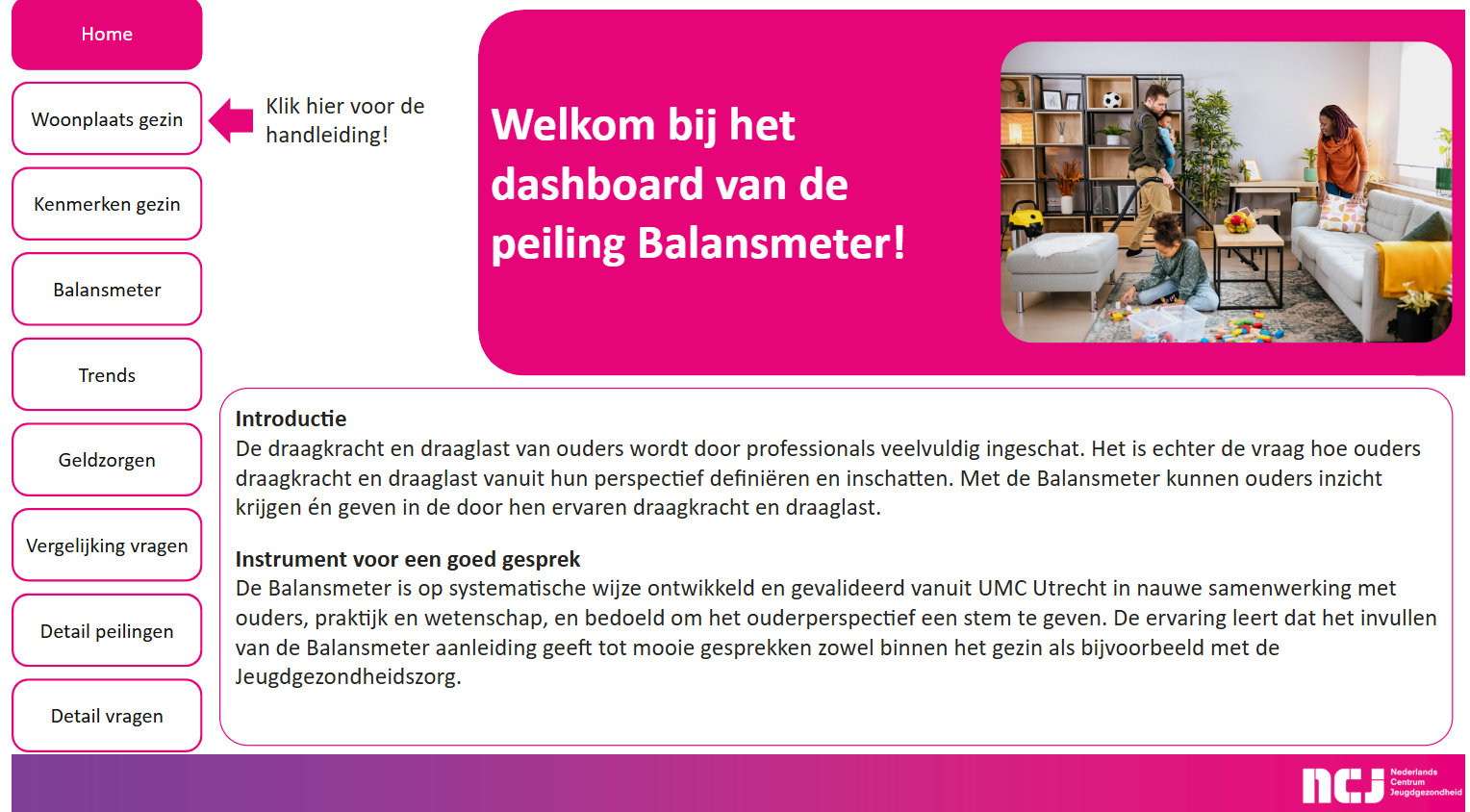 Home

Woonplaats gezin

Kenmerken gezin

Balansmeter

Trends

Geldzorgen

Vergelijking vragen

Detail peilingen

Detail vragen

Klik hier voor de handleiding!

Welkom bij het dashboard van de peiling Balansmeter!

Introductie
De draagkracht en draaglast van ouders wordt door professionals veelvuldig ingeschat. Het is echter de vraag hoe ouders draagkracht en draaglast vanuit hun perspectief definiëren en inschatten. Met de Balansmeter kunnen ouders inzicht krijgen én geven in de door hen ervaren draagkracht en draaglast.

Instrument voor een goed gesprek
De Balansmeter is op systematische wijze ontwikkeld en gevalideerd vanuit UMC Utrecht in nauwe samenwerking met ouders, praktijk en wetenschap, en bedoeld om het ouderperspectief een stem te geven. De ervaring leert dat het invullen van de Balansmeter aanleiding geeft tot mooie gesprekken zowel binnen het gezin als bijvoorbeeld met de Jeugdgezondheidszorg.

ncj Nederlands Centrum Jeugdgezondheid